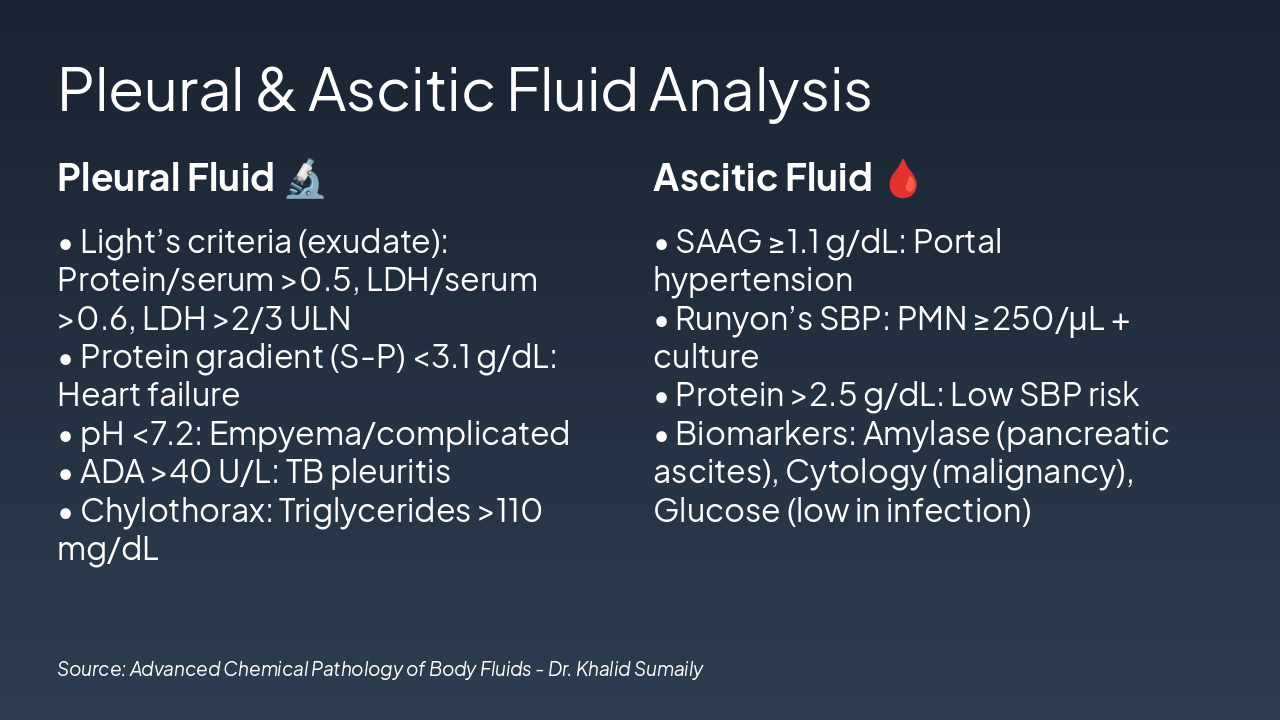 Pleural & Ascitic Fluid Analysis

Pleural Fluid 🔬

• Light's criteria (exudate): Protein/serum >0.5, LDH/serum >0.6, LDH >2/3 ULN
• Protein gradient (S-P) <3.1 g/dL: Heart failure
• pH <7.2: Empyema/complicated
• ADA >40 U/L: TB pleuritis
• Chylothorax: Triglycerides >110 mg/dL

Ascitic Fluid 🩸

• SAAG ≥1.1 g/dL: Portal hypertension
• Runyon's SBP: PMN ≥250/μL + culture
• Protein >2.5 g/dL: Low SBP risk
• Biomarkers: Amylase (pancreatic ascites), Cytology (malignancy), Glucose (low in infection)

Source: Advanced Chemical Pathology of Body Fluids - Dr. Khalid Sumaily